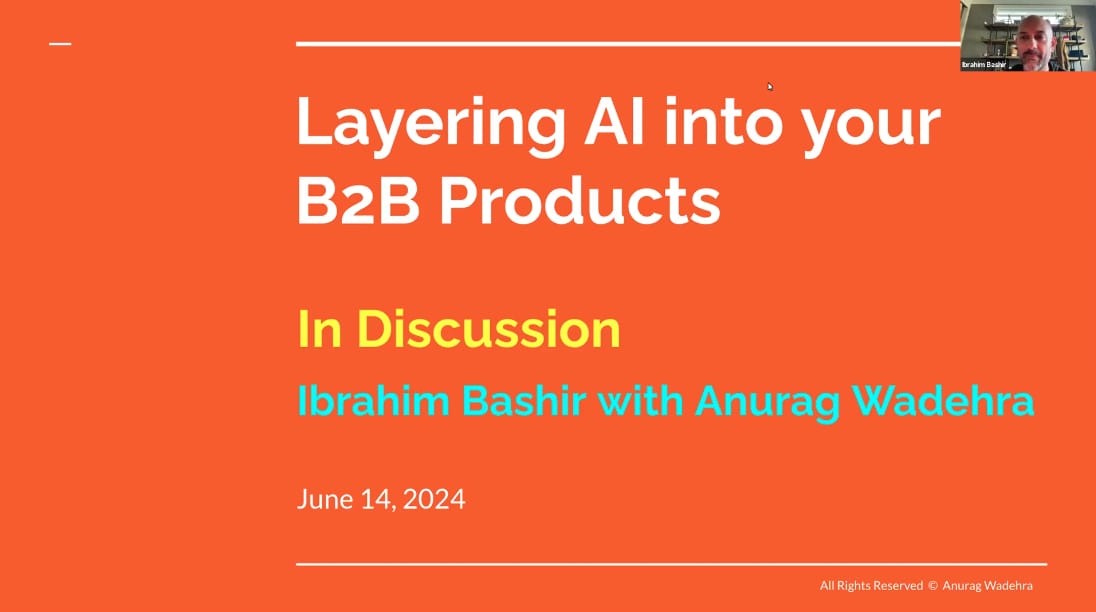 Ibrahim Bashir

Layering AI into your B2B Products

In Discussion

Ibrahim Bashir with Anurag Wadehra

June 14, 2024

All Rights Reserved © Anurag Wadehra